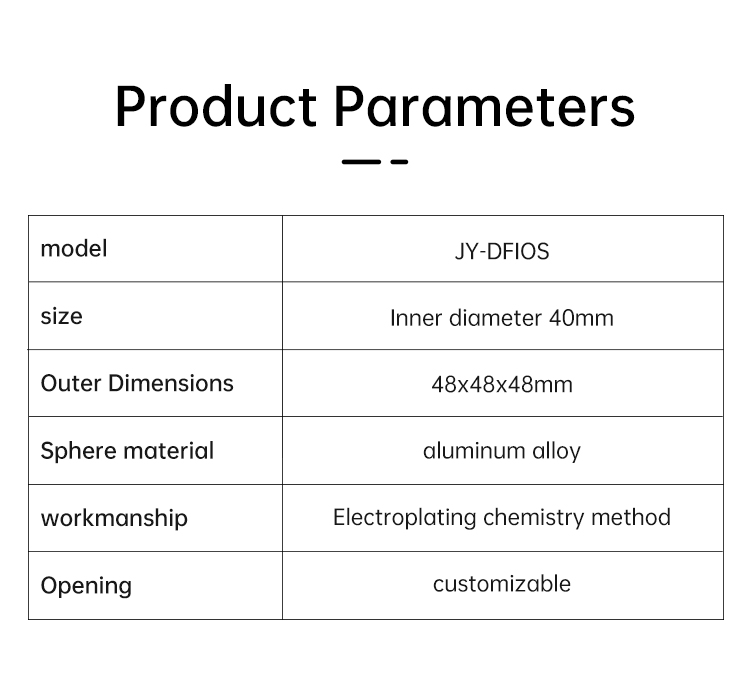 Product Parameters

| model | JY-DFIOS |
|---|---|
| size | Inner diameter 40mm |
| Outer Dimensions | 48x48x48mm |
| Sphere material | aluminum alloy |
| workmanship | Electroplating chemistry method |
| Opening | customizable |